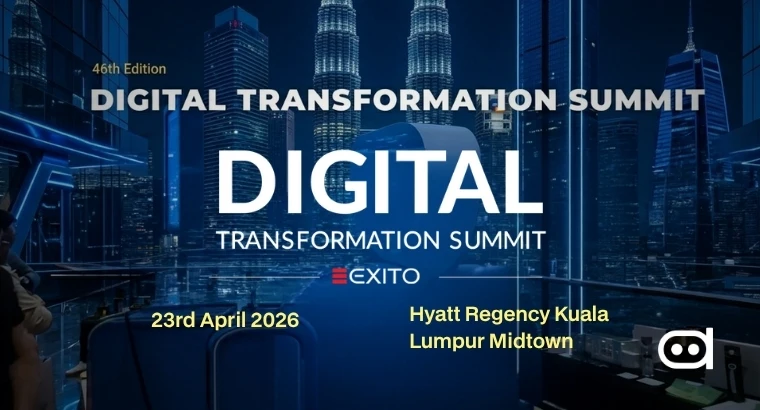 46th Edition
DIGITAL TRANSFORMATION SUMMIT

DIGITAL
TRANSFORMATION SUMMIT

EXITO

23rd April 2026

Hyatt Regency Kuala Lumpur Midtown